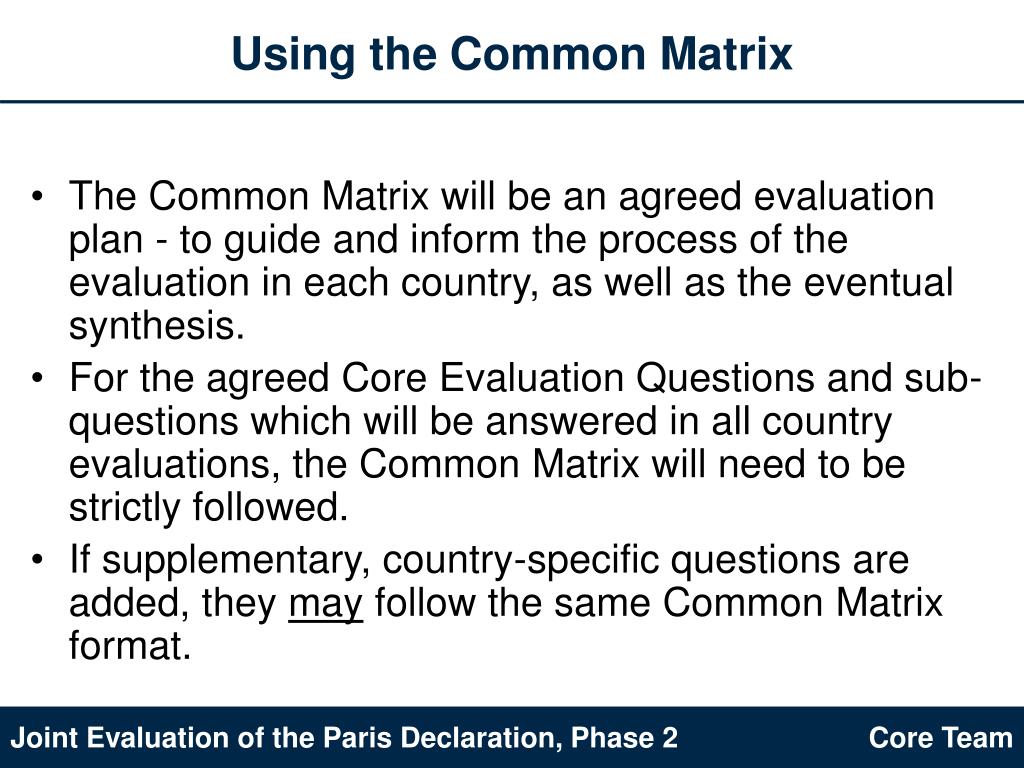 Using the Common Matrix

• The Common Matrix will be an agreed evaluation plan - to guide and inform the process of the evaluation in each country, as well as the eventual synthesis.
• For the agreed Core Evaluation Questions and sub-questions which will be answered in all country evaluations, the Common Matrix will need to be strictly followed.
• If supplementary, country-specific questions are added, they may follow the same Common Matrix format.

Joint Evaluation of the Paris Declaration, Phase 2

Core Team